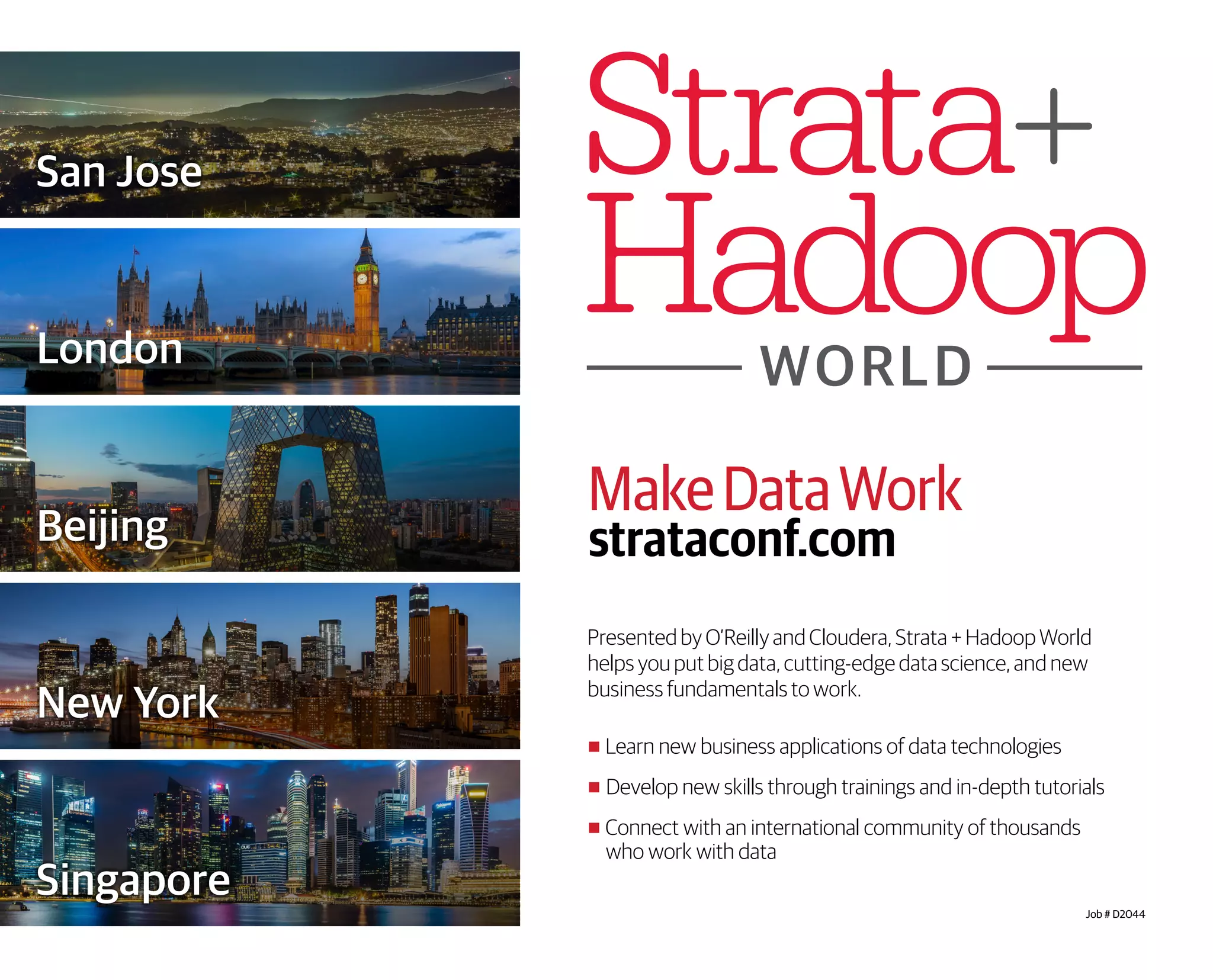 San Jose

London

Beijing

New York

Singapore

Strata+ Hadoop

WORLD

Make Data Work
strataconf.com

Presented by O'Reilly and Cloudera, Strata + Hadoop World helps you put big data, cutting-edge data science, and new business fundamentals to work.

■ Learn new business applications of data technologies

■ Develop new skills through trainings and in-depth tutorials

■ Connect with an international community of thousands who work with data

Job # D2044